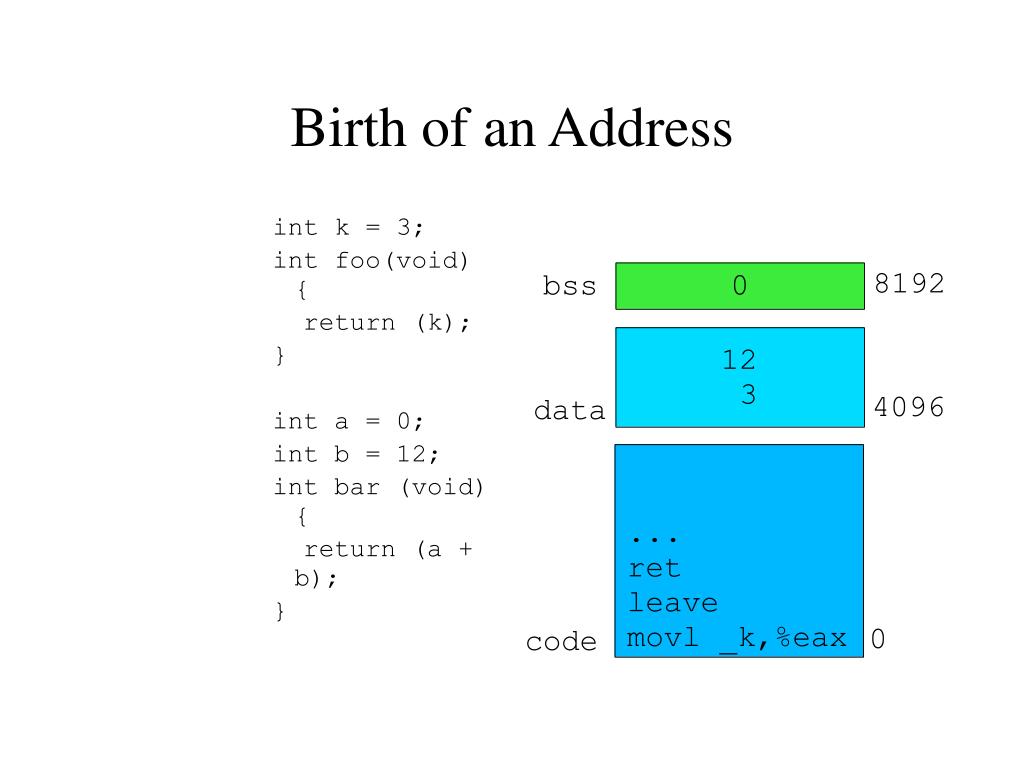 Birth of an Address

int k = 3;
int foo(void)
{
return (k);
}

int a = 0;
int b = 12;
int bar (void)
{
return (a + b);
}

bss
0
8192

12
3
data
4096

...
ret
leave
movl _k,%eax
code
0